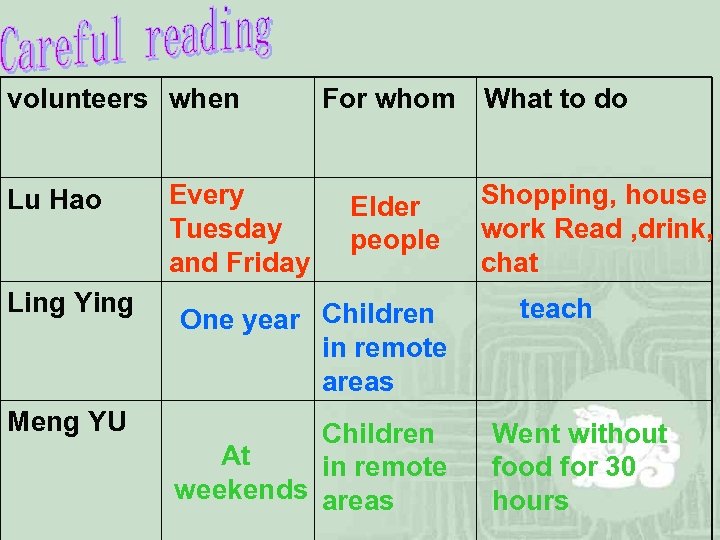 Careful reading

| volunteers | when | For whom | What to do |
|---|---|---|---|
| Lu Hao | Every Tuesday and Friday | Elder people | Shopping, house work Read ,drink, chat |
| Ling Ying | One year | Children in remote areas | teach |
| Meng YU | At weekends | Children in remote areas | Went without food for 30 hours |